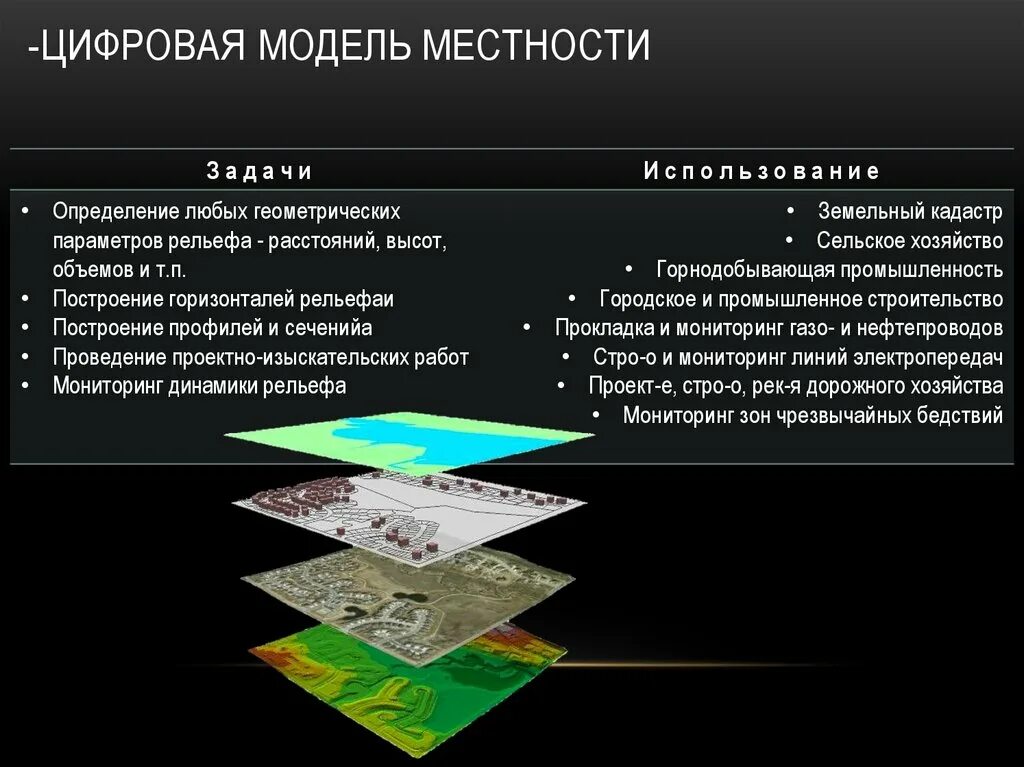 -ЦИФРОВАЯ МОДЕЛЬ МЕСТНОСТИ

| Задачи | Использование |
|---|---|
| • Определение любых геометрических параметров рельефа - расстояний, высот, объемов и т.п.<br>• Построение горизонталей рельефаи<br>• Построение профилей и сеченийа<br>• Проведение проектно-изыскательских работ<br>• Мониторинг динамики рельефа | • Земельный кадастр<br>• Сельское хозяйство<br>• Горнодобывающая промышленность<br>• Городское и промышленное строительство<br>• Прокладка и мониторинг газо- и нефтепроводов<br>• Стро-о и мониторинг линий электропередач<br>• Проект-е, стро-о, рек-я дорожного хозяйства<br>• Мониторинг зон чрезвычайных бедствий |